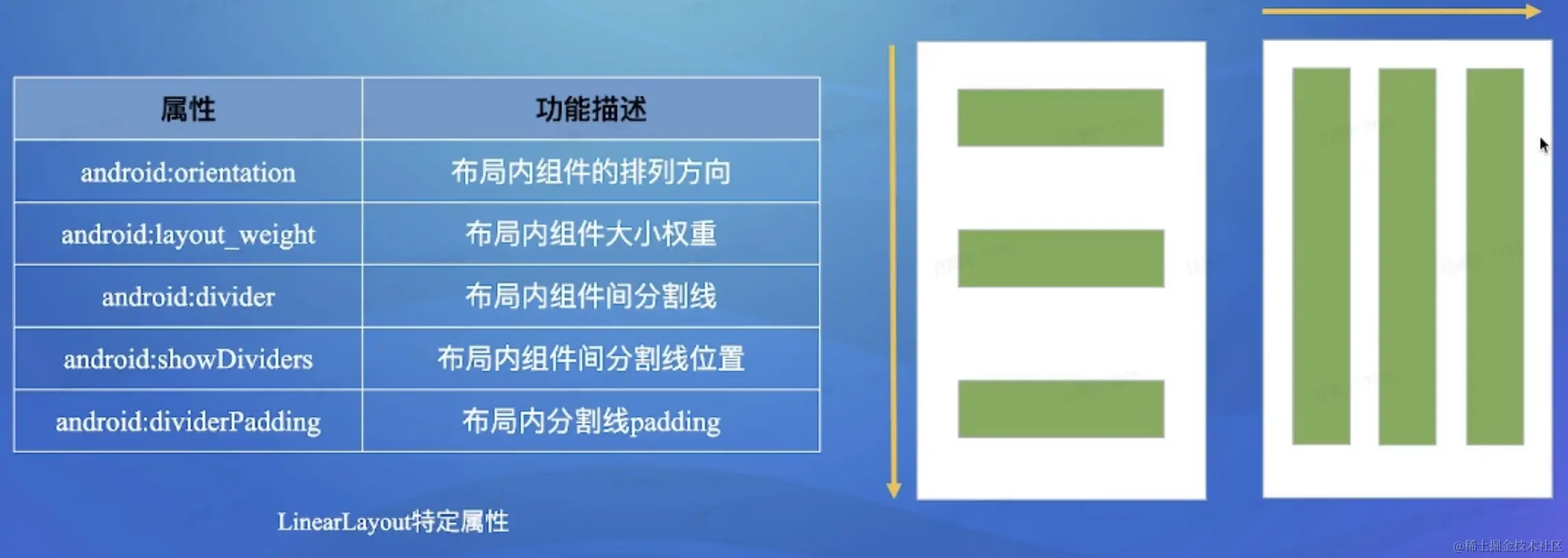 | 属性 | 功能描述 |
|---|---|
| android:orientation | 布局内组件的排列方向 |
| android:layout_weight | 布局内组件大小权重 |
| android:divider | 布局内组件间分割线 |
| android:showDividers | 布局内组件间分割线位置 |
| android:dividerPadding | 布局内分割线padding |

LinearLayout特定属性

@稀土掘金技术社区